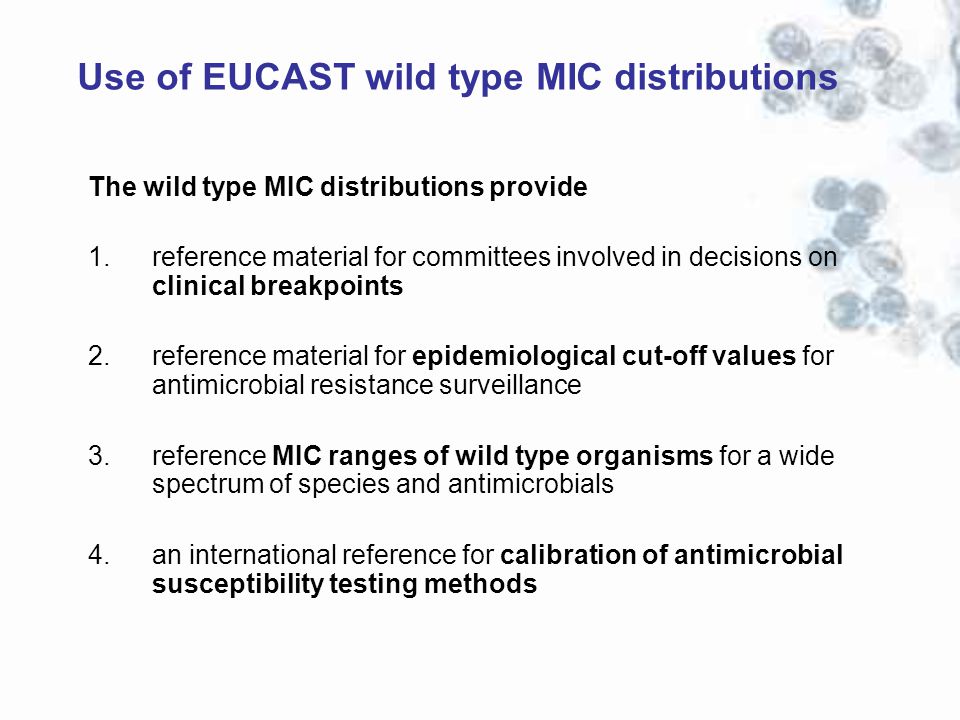 Use of EUCAST wild type MIC distributions

The wild type MIC distributions provide

1. reference material for committees involved in decisions on clinical breakpoints

2. reference material for epidemiological cut-off values for antimicrobial resistance surveillance

3. reference MIC ranges of wild type organisms for a wide spectrum of species and antimicrobials

4. an international reference for calibration of antimicrobial susceptibility testing methods